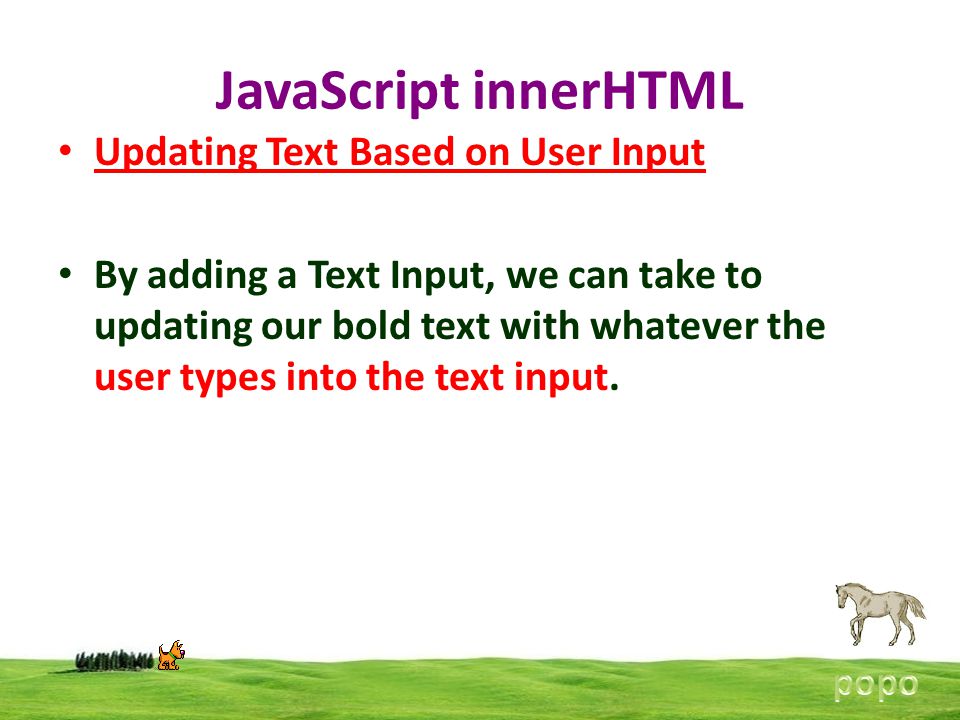 JavaScript innerHTML

• Updating Text Based on User Input

• By adding a Text Input, we can take to updating our bold text with whatever the user types into the text input.

popo